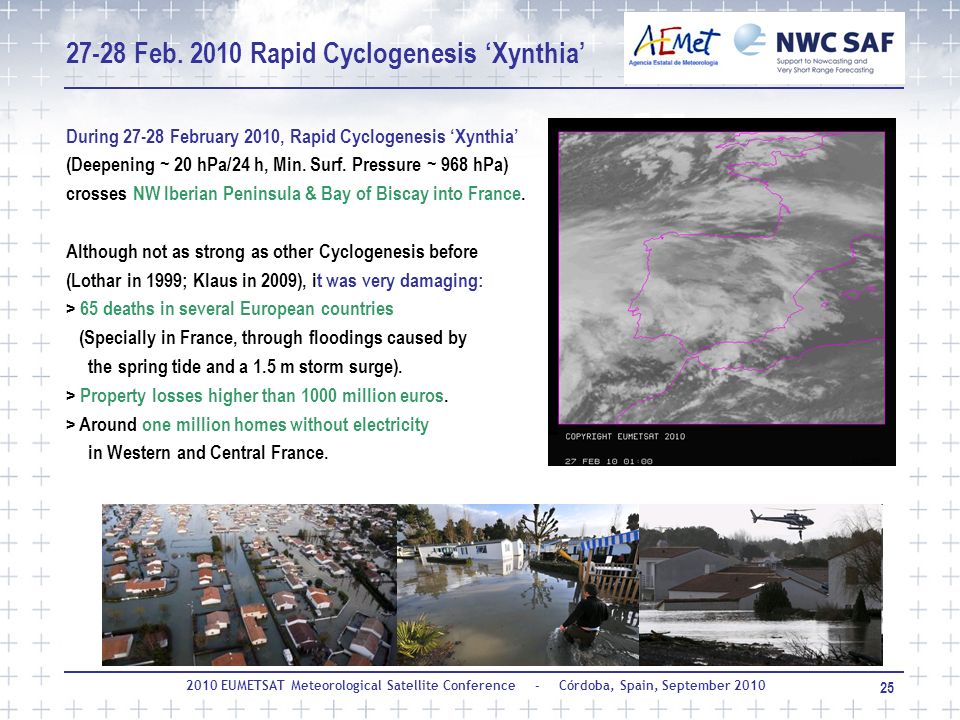 27-28 Feb. 2010 Rapid Cyclogenesis 'Xynthia'

AEmet
Agencia Estatal de Meteorología

NWC SAF
Support to Nowcasting and Very Short Range Forecasting

During 27-28 February 2010, Rapid Cyclogenesis 'Xynthia' (Deepening ~ 20 hPa/24 h, Min. Surf. Pressure ~ 968 hPa) crosses NW Iberian Peninsula & Bay of Biscay into France.

Although not as strong as other Cyclogenesis before (Lothar in 1999; Klaus in 2009), it was very damaging:
> 65 deaths in several European countries
(Specially in France, through floodings caused by the spring tide and a 1.5 m storm surge).
> Property losses higher than 1000 million euros.
> Around one million homes without electricity in Western and Central France.

COPYRIGHT EUMETSAT 2010
27 FEB 10 01:00

2010 EUMETSAT Meteorological Satellite Conference - Córdoba, Spain, September 2010
25